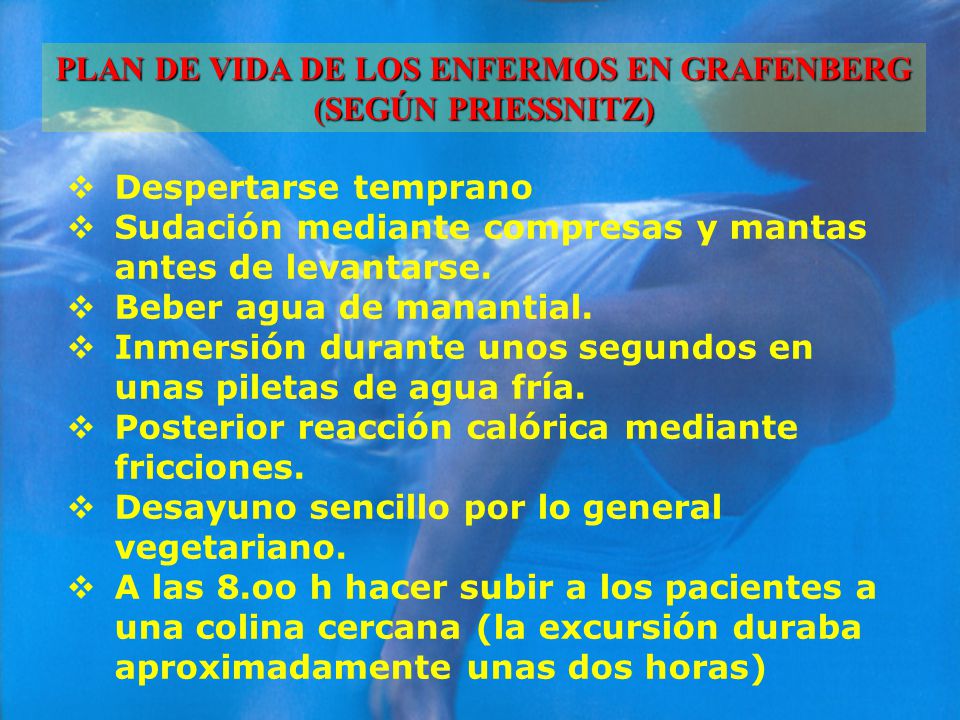 PLAN DE VIDA DE LOS ENFERMOS EN GRAFENBERG (SEGÚN PRIESSNITZ)

❖ Despertarse temprano
❖ Sudación mediante compresas y mantas antes de levantarse.
❖ Beber agua de manantial.
❖ Inmersión durante unos segundos en unas piletas de agua fría.
❖ Posterior reacción calórica mediante fricciones.
❖ Desayuno sencillo por lo general vegetariano.
❖ A las 8.oo h hacer subir a los pacientes a una colina cercana (la excursión duraba aproximadamente unas dos horas)